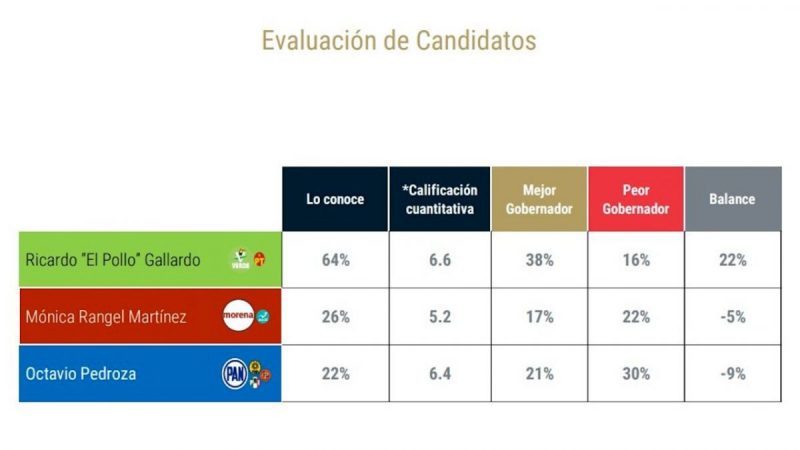 Evaluación de Candidatos

| | Lo conoce | *Calificación cuantitativa | Mejor Gobernador | Peor Gobernador | Balance |
|---|---|---|---|---|---|
| Ricardo "El Pollo" Gallardo VERDE | 64% | 6.6 | 38% | 16% | 22% |
| Mónica Rangel Martínez morena | 26% | 5.2 | 17% | 22% | -5% |
| Octavio Pedroza PAN | 22% | 6.4 | 21% | 30% | -9% |